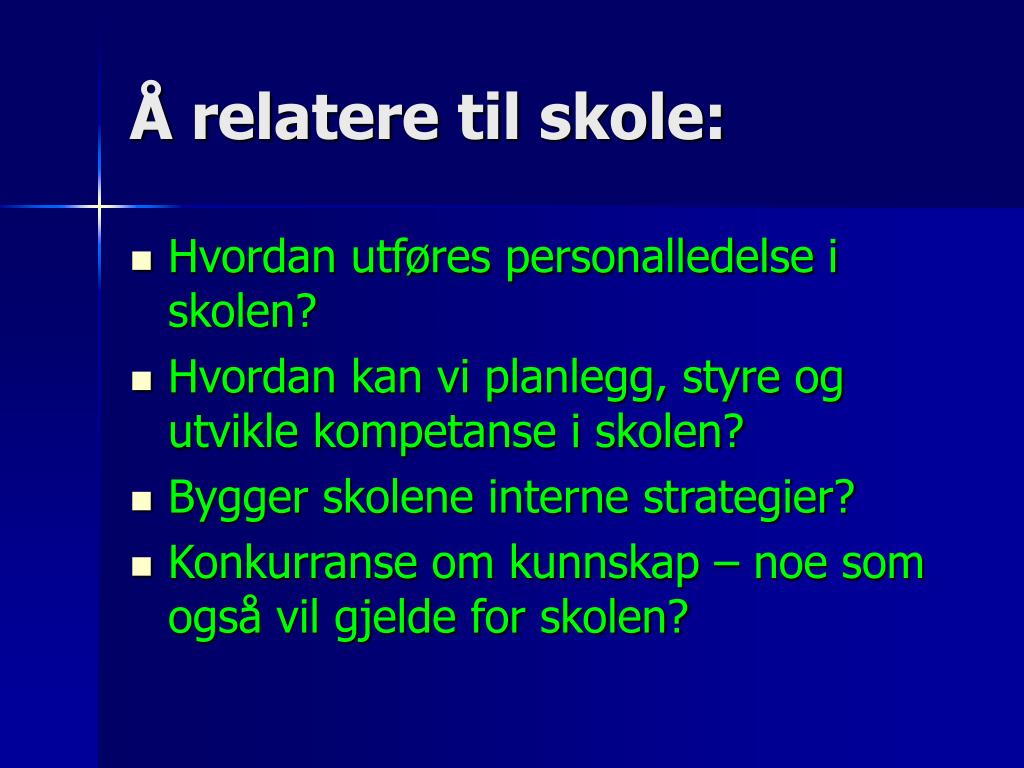 Å relatere til skole:

- Hvordan utføres personalledelse i skolen?
- Hvordan kan vi planlegg, styre og utvikle kompetanse i skolen?
- Bygger skolene interne strategier?
- Konkurranse om kunnskap – noe som også vil gjelde for skolen?